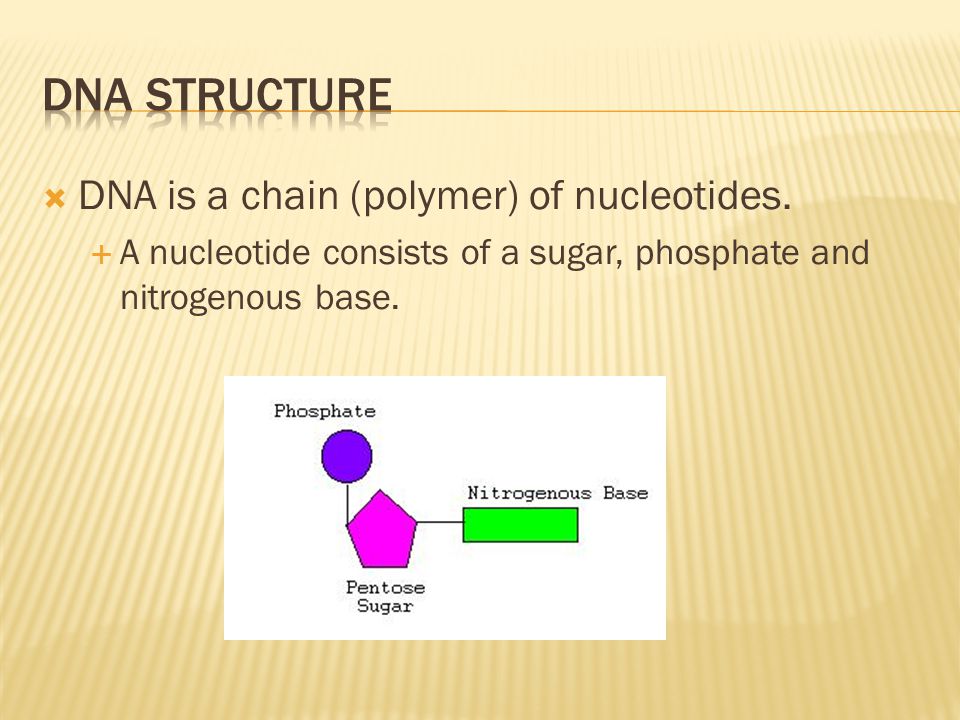 DNA STRUCTURE

DNA is a chain (polymer) of nucleotides.

A nucleotide consists of a sugar, phosphate and nitrogenous base.

Phosphate

Nitrogenous Base

Pentose Sugar